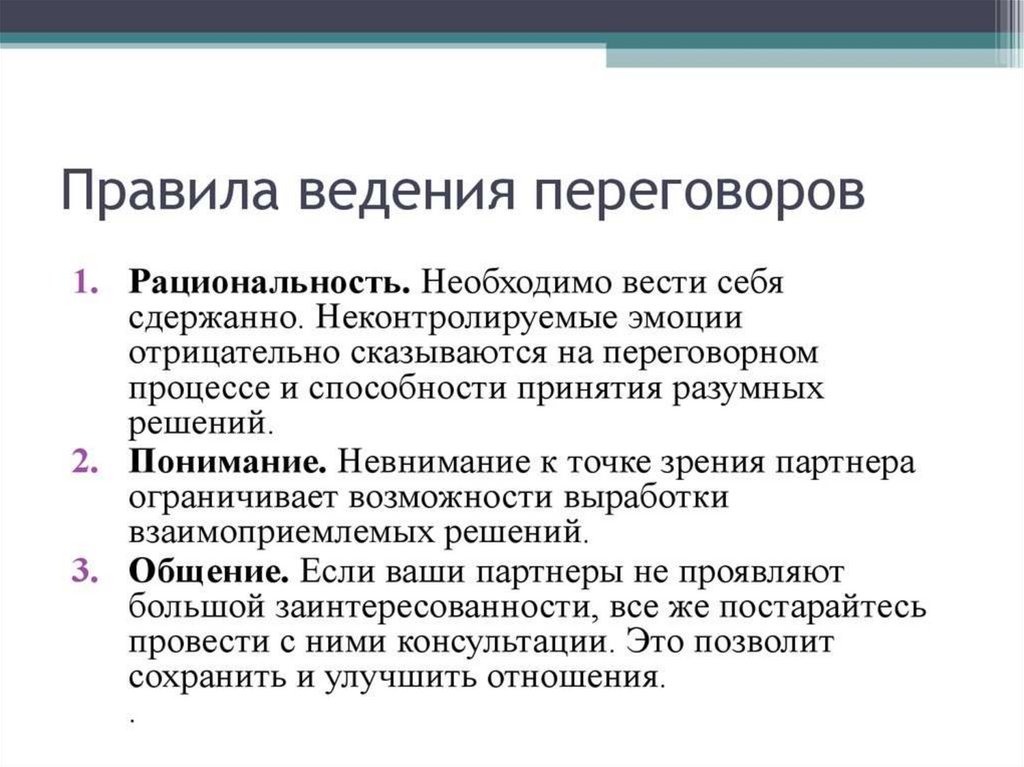 Правила ведения переговоров

1. **Рациональность.** Необходимо вести себя сдержанно. Неконтролируемые эмоции отрицательно сказываются на переговорном процессе и способности принятия разумных решений.
2. **Понимание.** Невнимание к точке зрения партнера ограничивает возможности выработки взаимоприемлемых решений.
3. **Общение.** Если ваши партнеры не проявляют большой заинтересованности, все же постарайтесь провести с ними консультации. Это позволит сохранить и улучшить отношения.
.